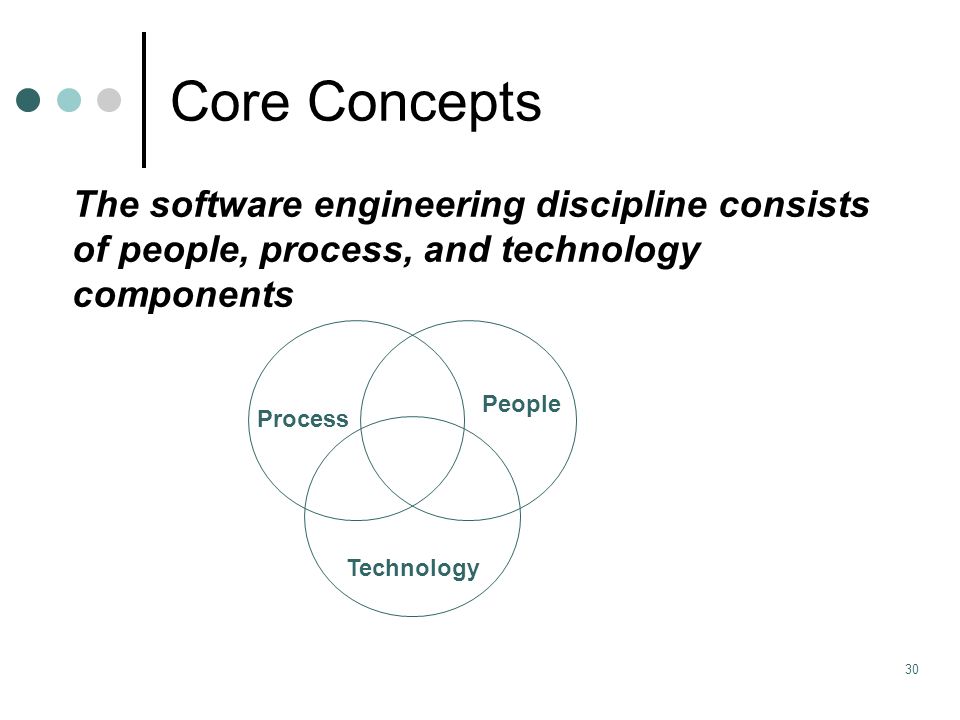 Core Concepts

The software engineering discipline consists of people, process, and technology components

Process

People

Technology

30